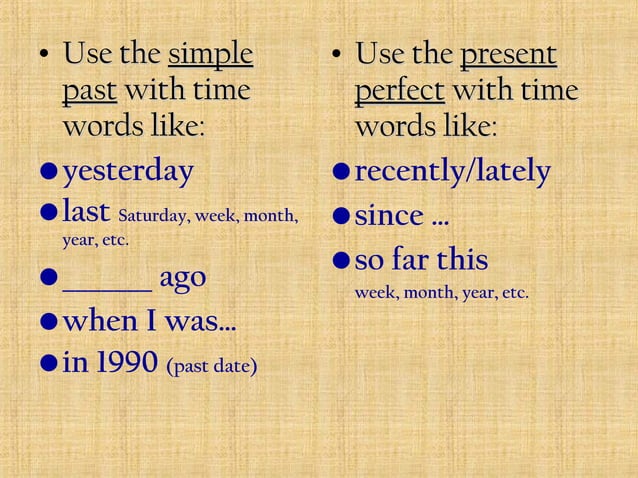 • Use the simple past with time words like:

● yesterday

● last Saturday, week, month, year, etc.

● ______ ago

● when I was...

● in 1990 (past date)

• Use the present perfect with time words like:

● recently/lately

● since ...

● so far this week, month, year, etc.